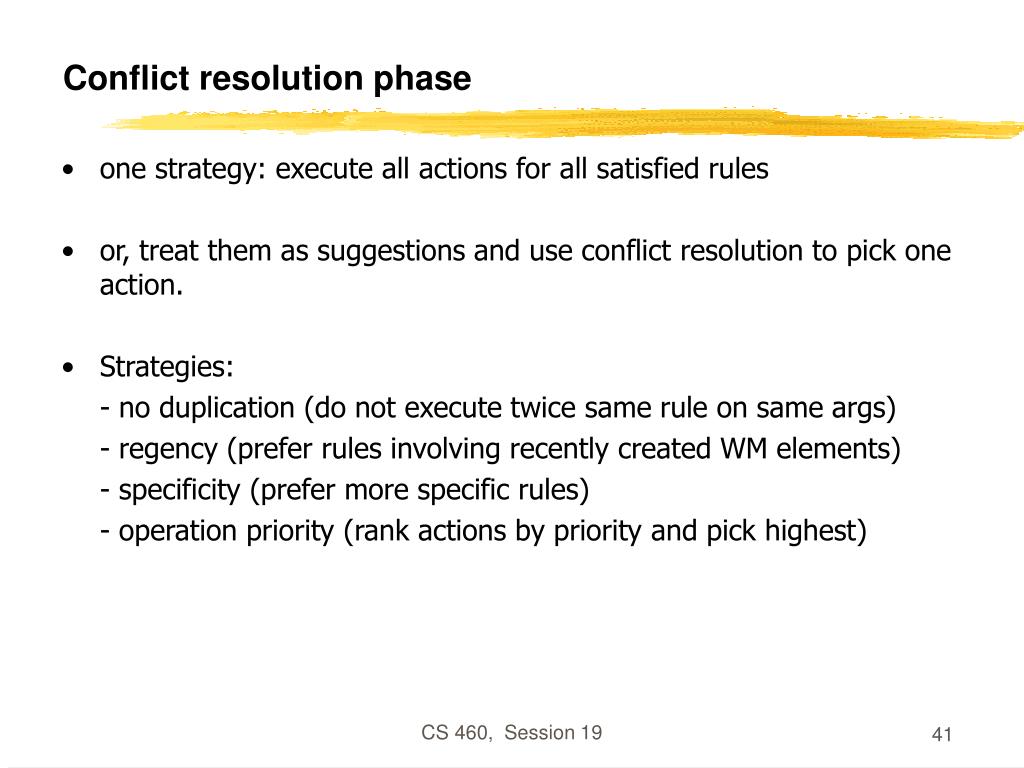 Conflict resolution phase

• one strategy: execute all actions for all satisfied rules

• or, treat them as suggestions and use conflict resolution to pick one action.

• Strategies:
- no duplication (do not execute twice same rule on same args)
- regency (prefer rules involving recently created WM elements)
- specificity (prefer more specific rules)
- operation priority (rank actions by priority and pick highest)

CS 460, Session 19

41